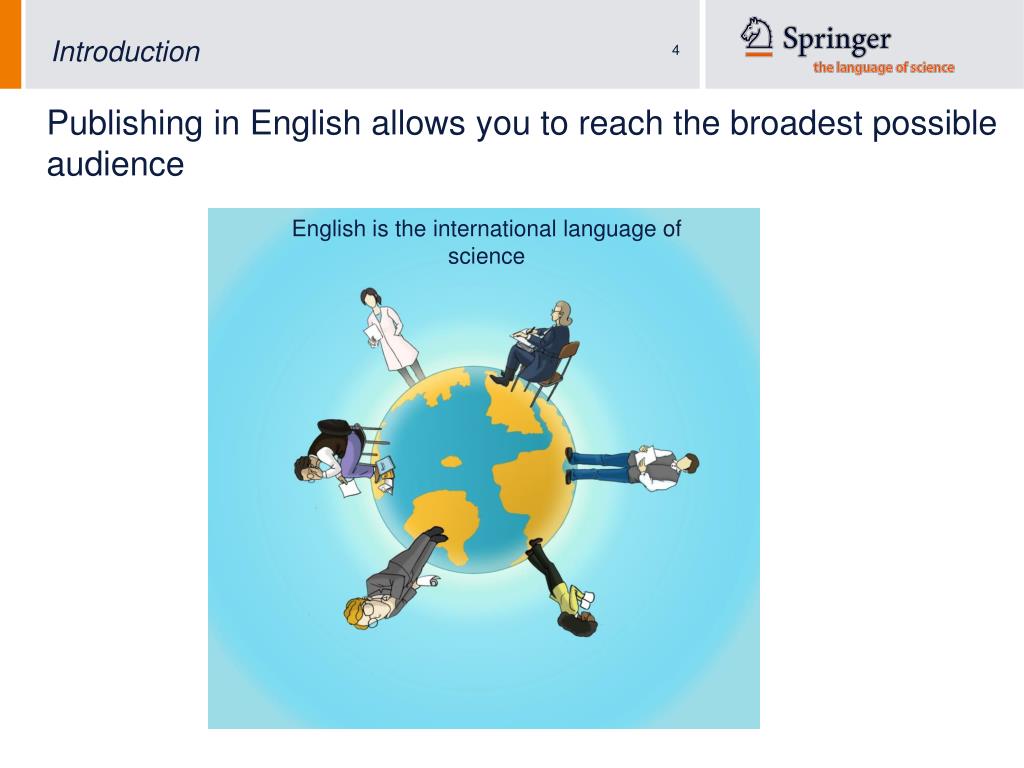 Introduction

4

Springer
the language of science

Publishing in English allows you to reach the broadest possible audience

English is the international language of science